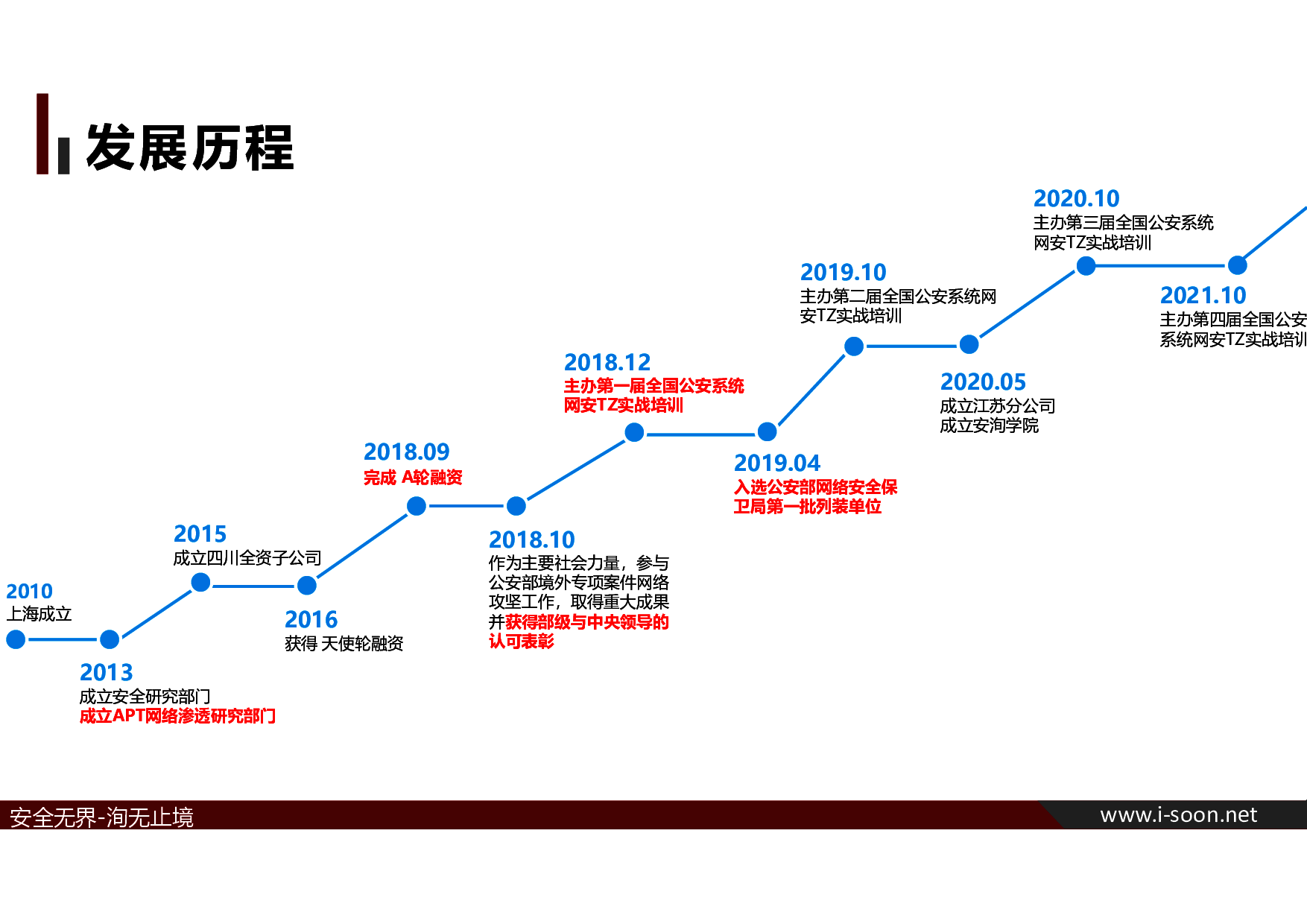 发展历程

2010
上海成立

2013
成立安全研究部门
成立APT网络渗透研究部门

2015
成立四川全资子公司

2016
获得 天使轮融资

2018.09
完成 A轮融资

2018.10
作为主要社会力量，参与公安部境外专项案件网络攻坚工作，取得重大成果并获得部级与中央领导的认可表彰

2018.12
主办第一届全国公安系统网安TZ实战培训

2019.04
入选公安部网络安全保卫局第一批列装单位

2019.10
主办第二届全国公安系统网安TZ实战培训

2020.05
成立江苏分公司
成立安洵学院

2020.10
主办第三届全国公安系统网安TZ实战培训

2021.10
主办第四届全国公安系统网安TZ实战培训

安全无界-洵无止境

www.i-soon.net